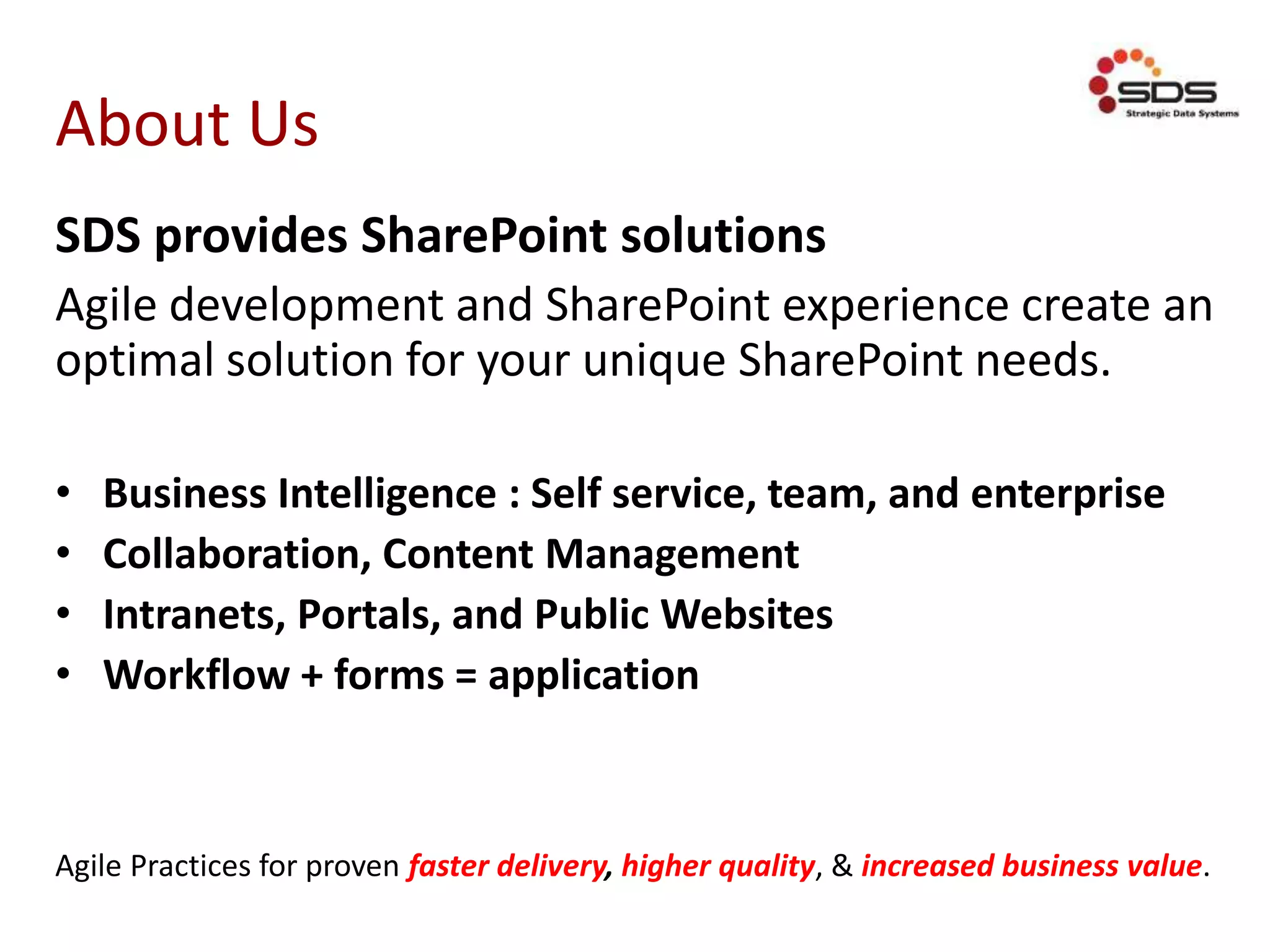 About Us

SDS
Strategic Data Systems

SDS provides SharePoint solutions

Agile development and SharePoint experience create an optimal solution for your unique SharePoint needs.

• Business Intelligence : Self service, team, and enterprise
• Collaboration, Content Management
• Intranets, Portals, and Public Websites
• Workflow + forms = application

Agile Practices for proven faster delivery, higher quality, & increased business value.